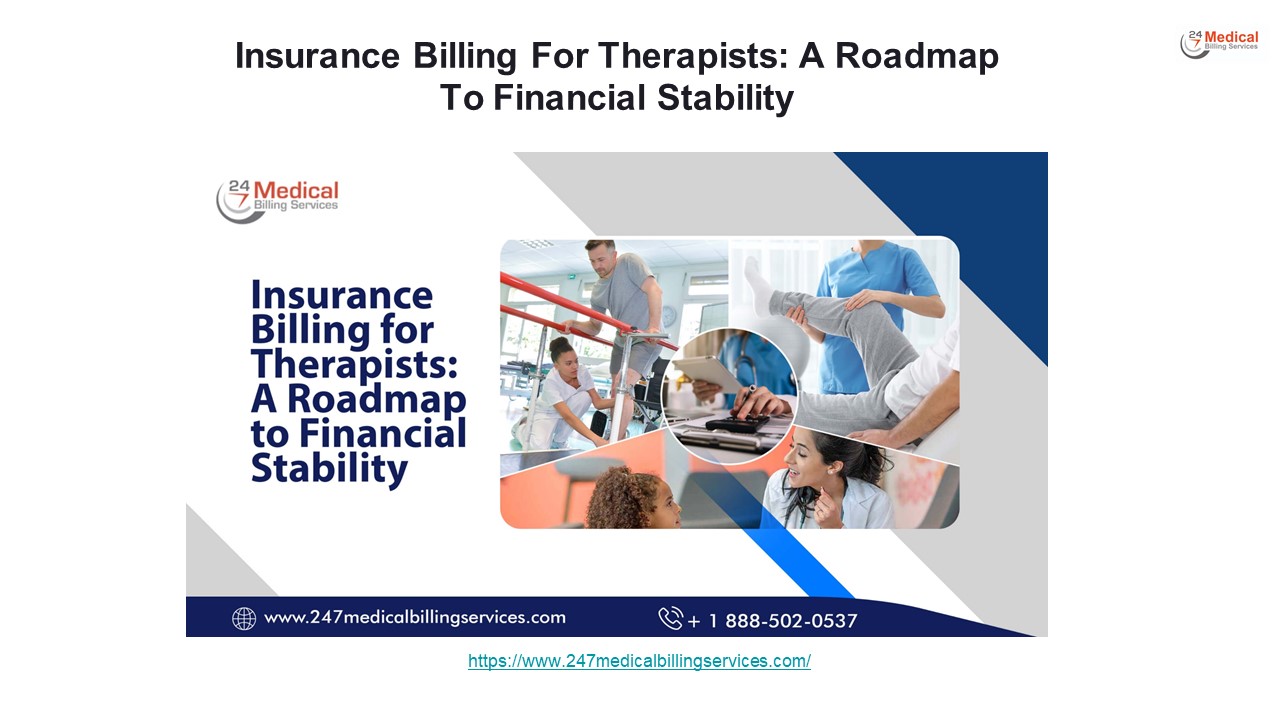 Insurance Billing For Therapists: A Roadmap To Financial Stability

24 7 Medical Billing Services

24 7 Medical Billing Services

Insurance Billing for Therapists: A Roadmap to Financial Stability

www.247medicalbillingservices.com

+ 1 888-502-0537

https://www.247medicalbillingservices.com/